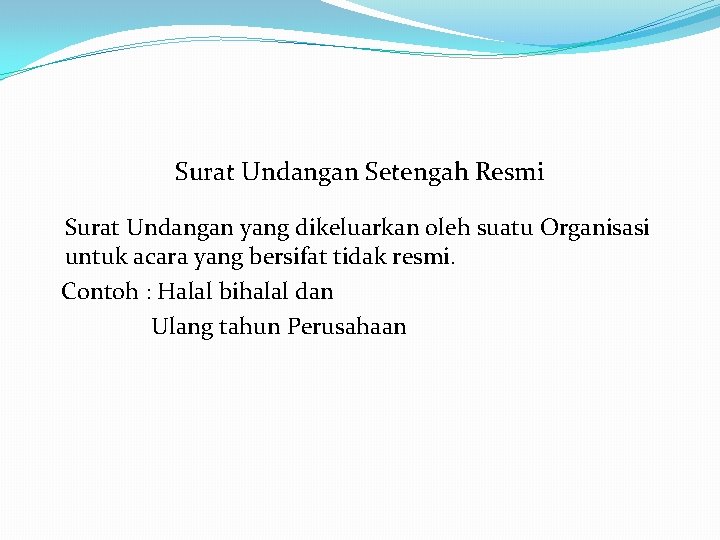 Surat Undangan Setengah Resmi

Surat Undangan yang dikeluarkan oleh suatu Organisasi untuk acara yang bersifat tidak resmi.

Contoh : Halal bihalal dan
Ulang tahun Perusahaan